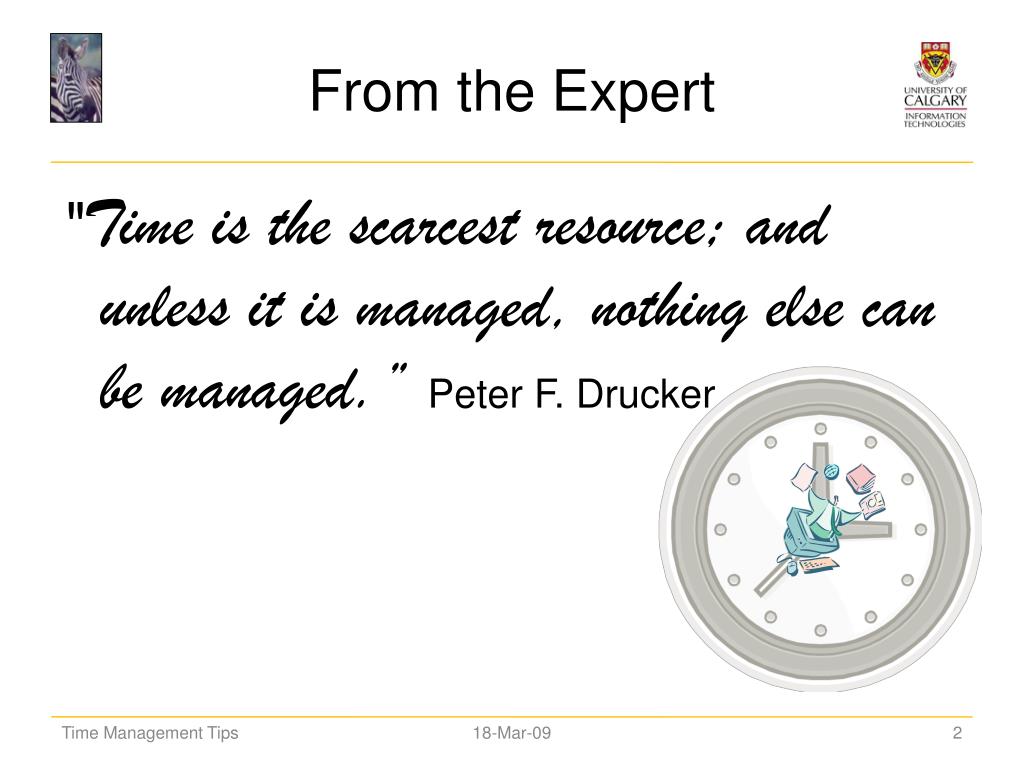 From the Expert

UNIVERSITY OF CALGARY INFORMATION TECHNOLOGIES

"Time is the scarcest resource; and unless it is managed, nothing else can be managed." Peter F. Drucker

Time Management Tips
18-Mar-09
2